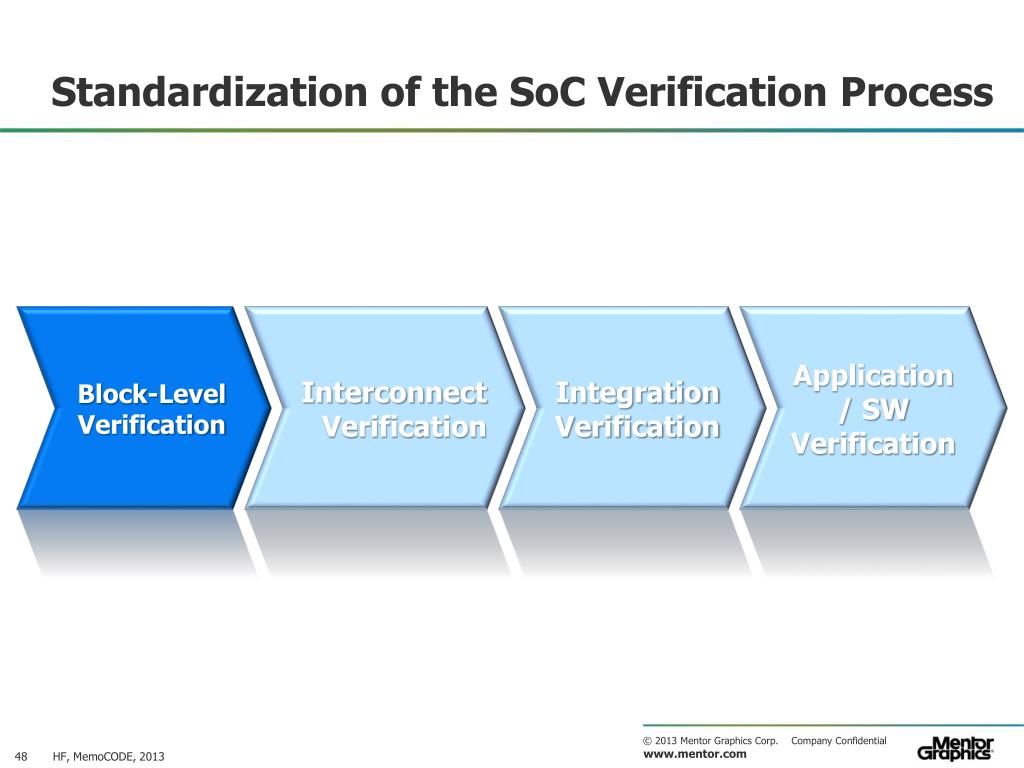 Standardization of the SoC Verification Process

Block-Level Verification

Interconnect Verification

Integration Verification

Application / SW Verification

48 HF, MemoCODE, 2013

© 2013 Mentor Graphics Corp. Company Confidential
www.mentor.com

Mentor Graphics